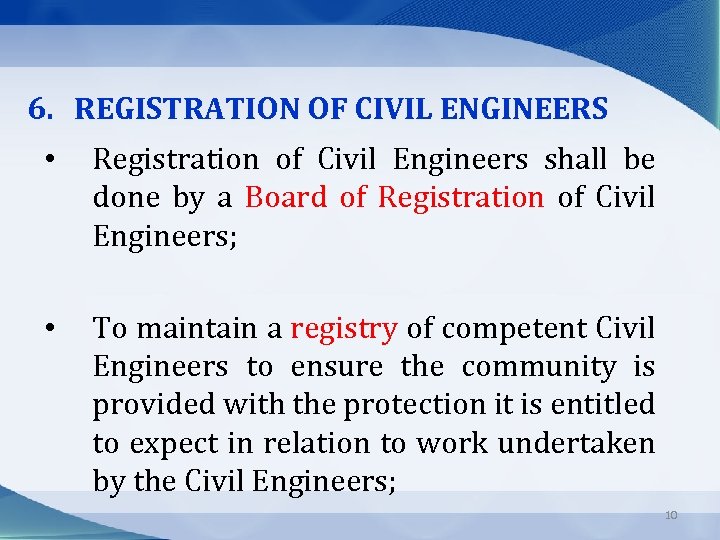 6. REGISTRATION OF CIVIL ENGINEERS

• Registration of Civil Engineers shall be done by a Board of Registration of Civil Engineers;

• To maintain a registry of competent Civil Engineers to ensure the community is provided with the protection it is entitled to expect in relation to work undertaken by the Civil Engineers;

10